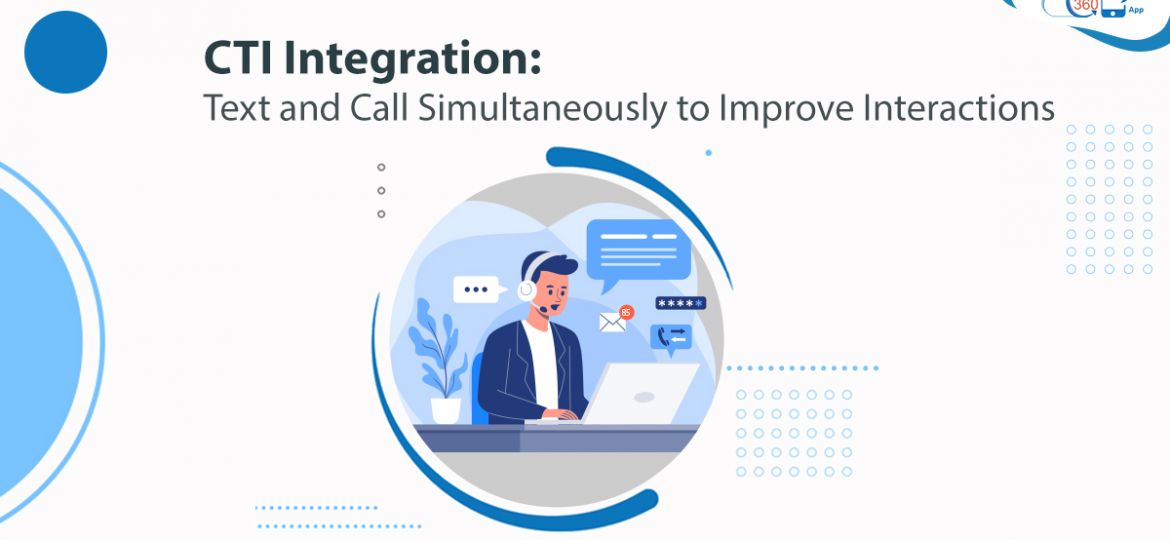 360 App

CTI Integration:
Text and Call Simultaneously to Improve Interactions

85

****